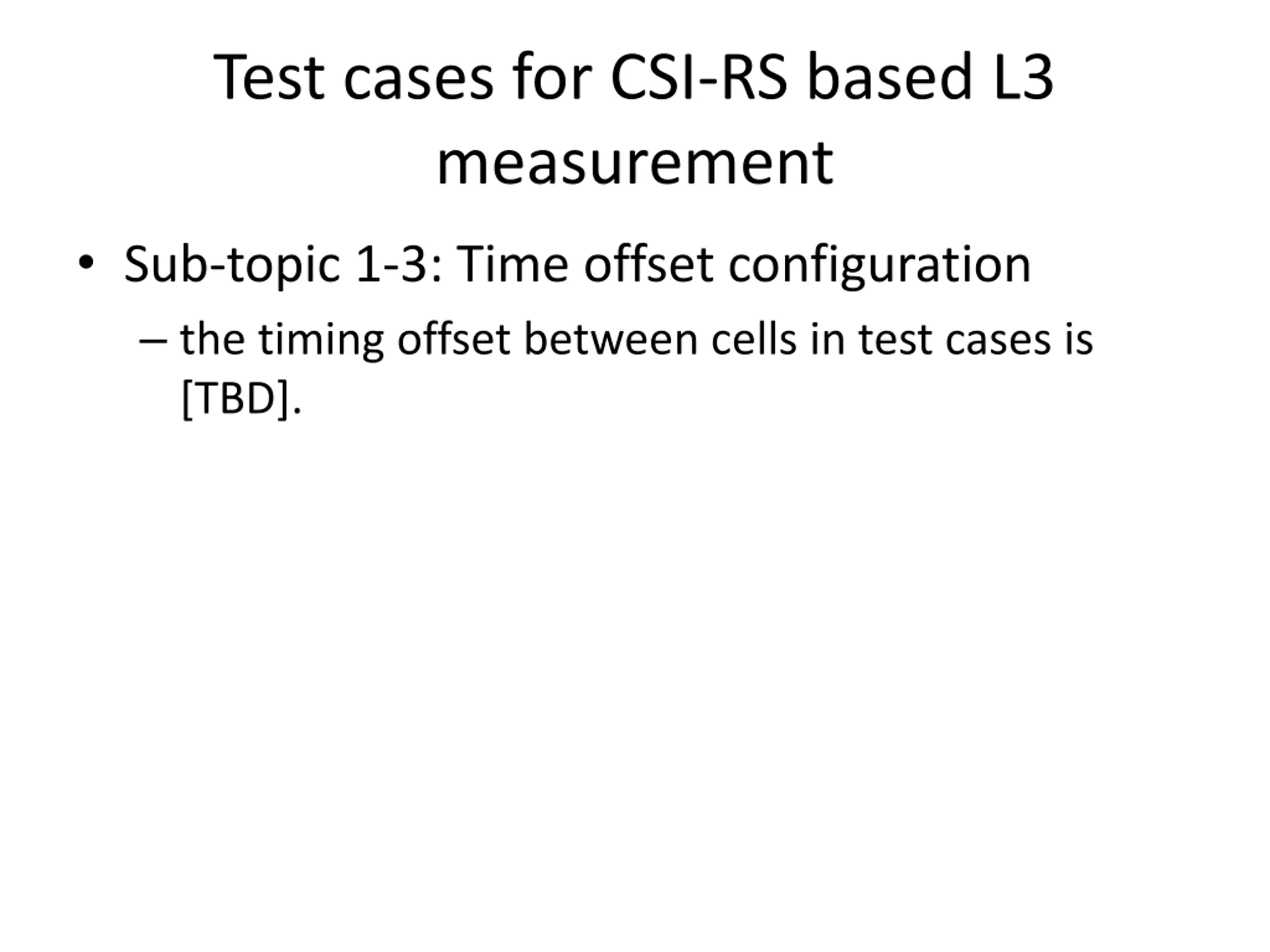 Test cases for CSI-RS based L3 measurement

• Sub-topic 1-3: Time offset configuration
– the timing offset between cells in test cases is [TBD].